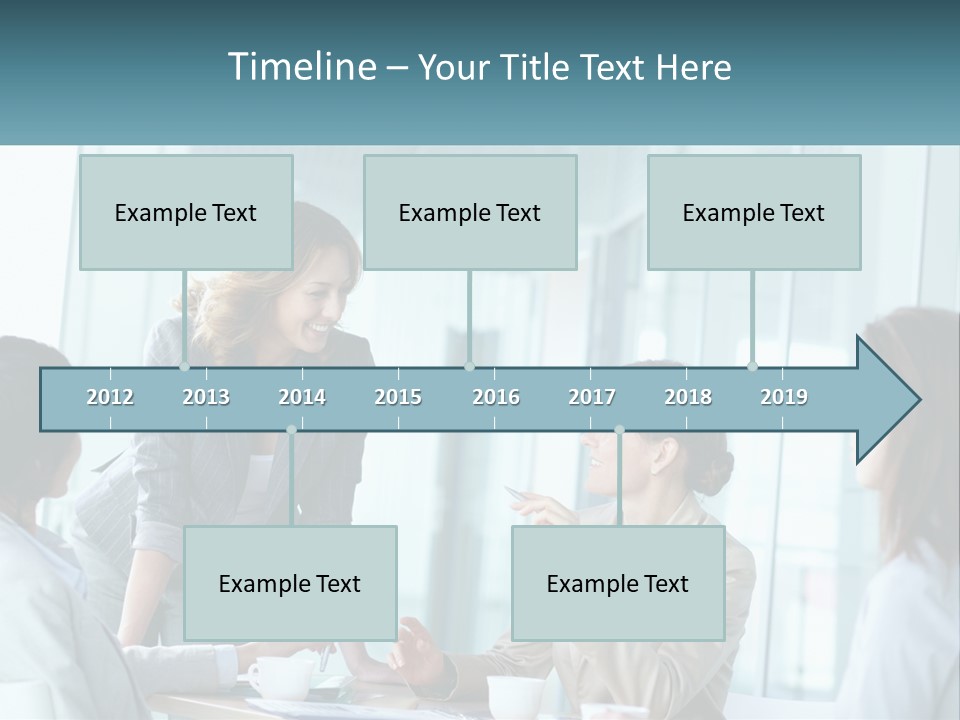 Timeline – Your Title Text Here

Example Text

Example Text

Example Text

2012 2013 2014 2015 2016 2017 2018 2019

Example Text

Example Text